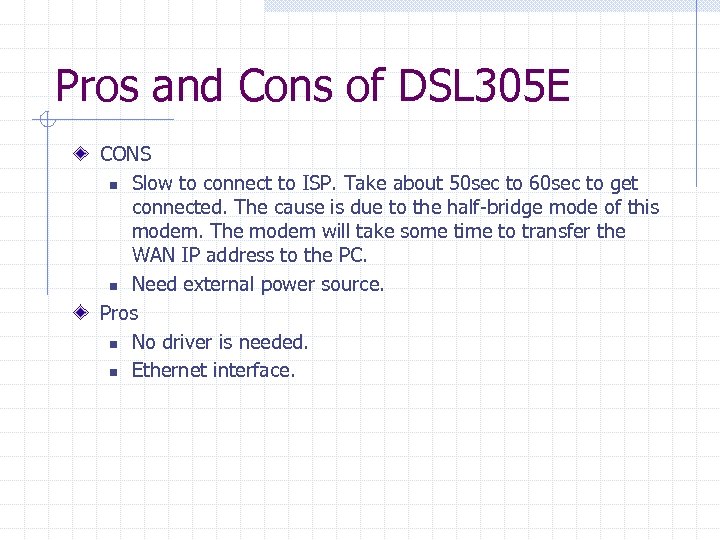 Pros and Cons of DSL305E

CONS

Slow to connect to ISP. Take about 50sec to 60sec to get connected. The cause is due to the half-bridge mode of this modem. The modem will take some time to transfer the WAN IP address to the PC.

Need external power source.

Pros

No driver is needed.

Ethernet interface.